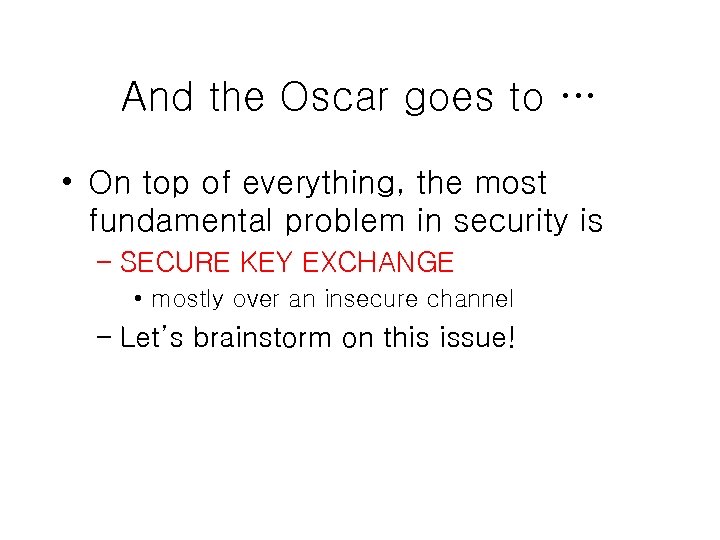 And the Oscar goes to …

• On top of everything, the most fundamental problem in security is

– SECURE KEY EXCHANGE

• mostly over an insecure channel

– Let's brainstorm on this issue!